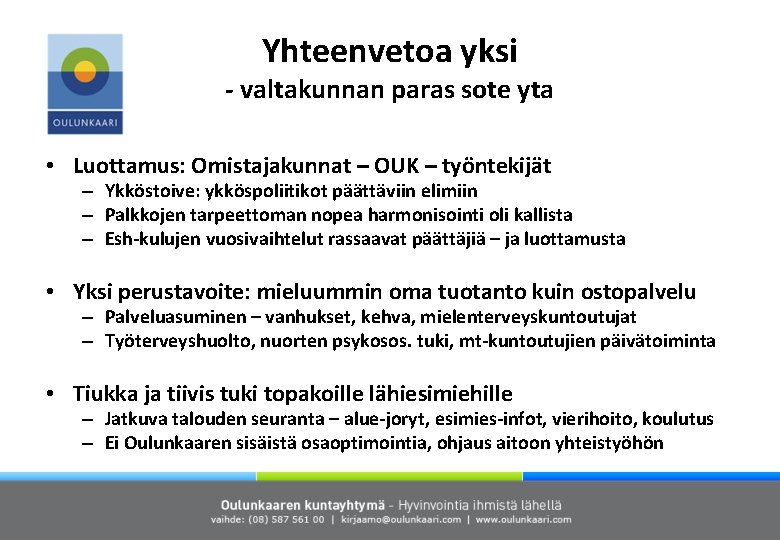 OULUNKAARI

Yhteenvetoa yksi
- valtakunnan paras sote yta

• Luottamus: Omistajakunnat – OUK – työntekijät
– Ykköstoive: ykköspoliitikot päättäviin elimiin
– Palkkojen tarpeettoman nopea harmonisointi oli kallista
– Esh-kulujen vuosivaihtelut rassaavat päättäjiä – ja luottamusta

• Yksi perustavoite: mieluummin oma tuotanto kuin ostopalvelu
– Palveluasuminen – vanhukset, kehva, mielenterveyskuntoutujat
– Työterveyshuolto, nuorten psykosos. tuki, mt-kuntoutujien päivätoiminta

• Tiukka ja tiivis tuki topakoille lähiesimiehille
– Jatkuva talouden seuranta – alue-joryt, esimies-infot, vierihoito, koulutus
– Ei Oulunkaaren sisäistä osaoptimointia, ohjaus aitoon yhteistyöhön

Oulunkaaren kuntayhtymä - Hyvinvointia ihmistä lähellä
vaihde: (08) 587 561 00 | kirjaamo@oulunkaari.com | www.oulunkaari.com